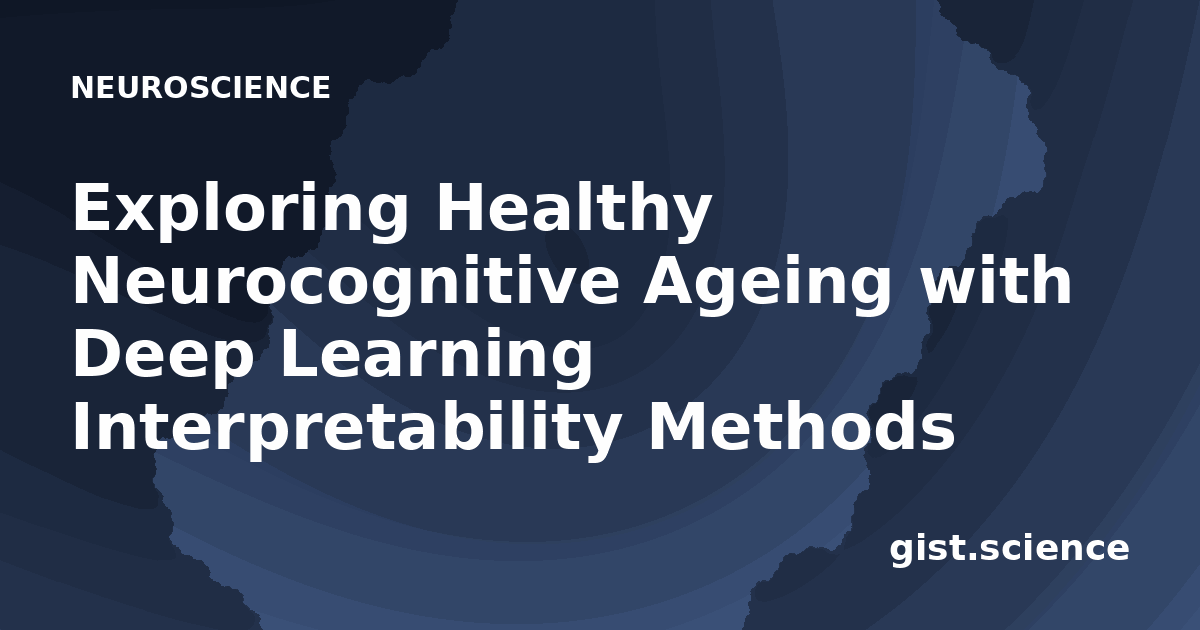 NEUROSCIENCE

Exploring Healthy Neurocognitive Ageing with Deep Learning Interpretability Methods

gist.science